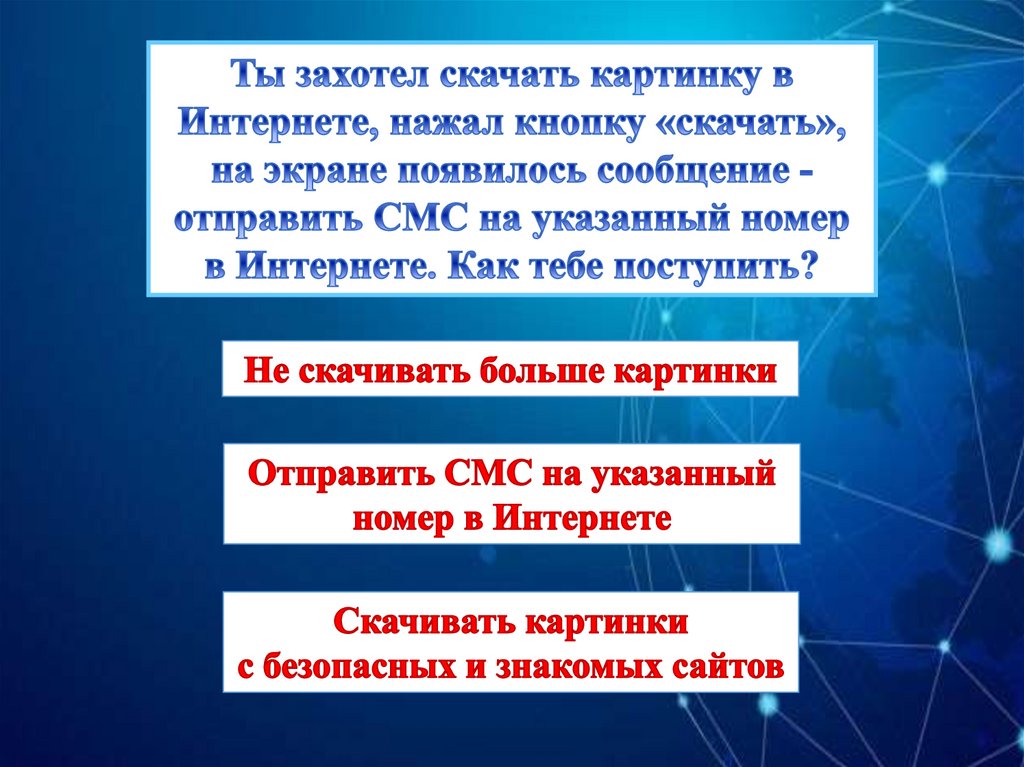 Ты захотел скачать картинку в Интернете, нажал кнопку «скачать», на экране появилось сообщение - отправить СМС на указанный номер в Интернете. Как тебе поступить?

Не скачивать больше картинки

Отправить СМС на указанный номер в Интернете

Скачивать картинки с безопасных и знакомых сайтов